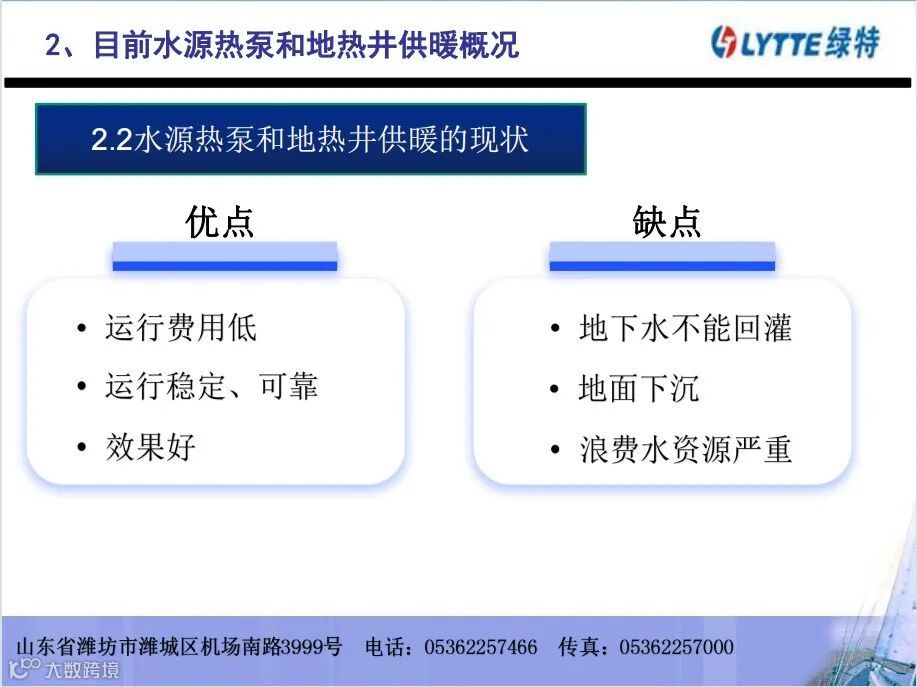 2、目前水源热泵和地热井供暖概况

LYTTE绿特

2.2水源热泵和地热井供暖的现状

优点

• 运行费用低
• 运行稳定、可靠
• 效果好

缺点

• 地下水不能回灌
• 地面下沉
• 浪费水资源严重

山东省潍坊市潍城区机场南路3999号 电话：05362257466 传真：05362257000

大数跨境